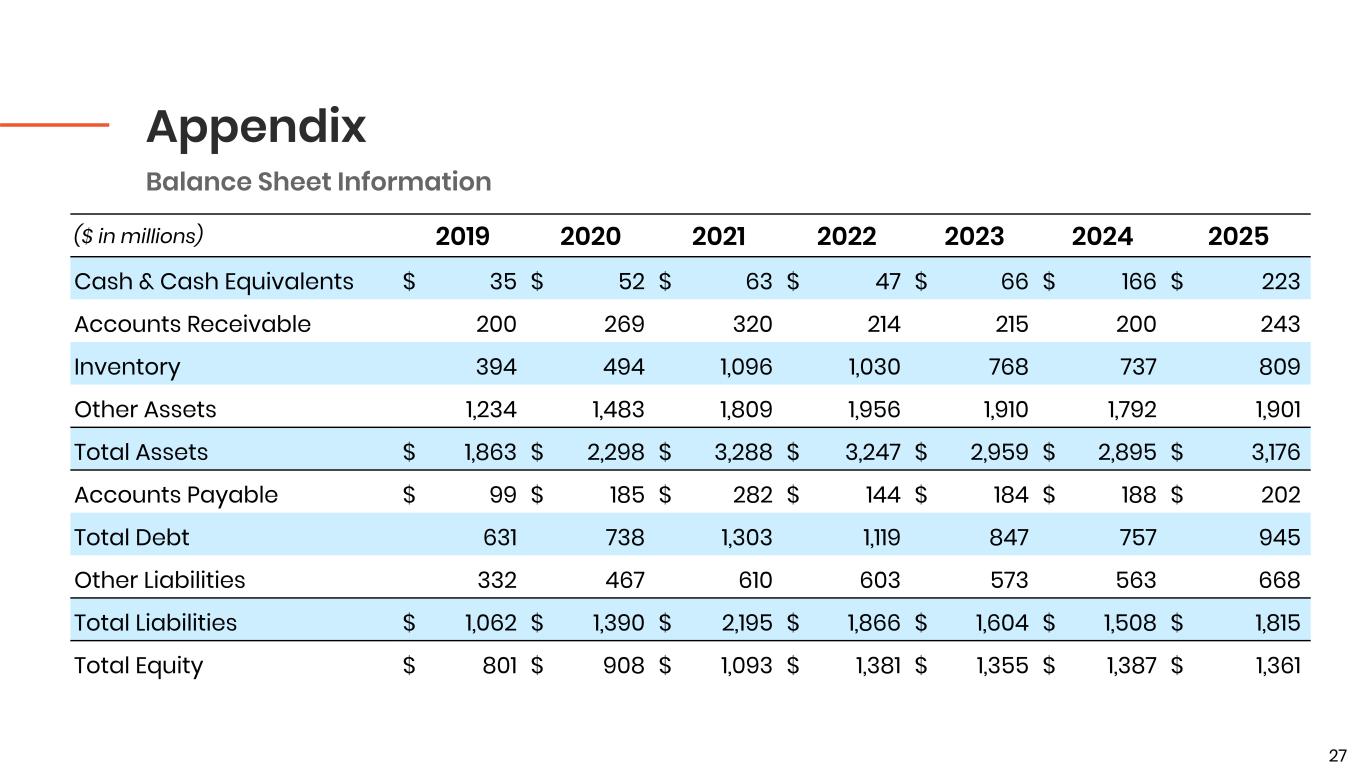 Appendix

Balance Sheet Information

| ($ in millions) | 2019 | 2020 | 2021 | 2022 | 2023 | 2024 | 2025 |
|---|---|---|---|---|---|---|---|
| Cash & Cash Equivalents | $ 35 | $ 52 | $ 63 | $ 47 | $ 66 | $ 166 | $ 223 |
| Accounts Receivable | 200 | 269 | 320 | 214 | 215 | 200 | 243 |
| Inventory | 394 | 494 | 1,096 | 1,030 | 768 | 737 | 809 |
| Other Assets | 1,234 | 1,483 | 1,809 | 1,956 | 1,910 | 1,792 | 1,901 |
| Total Assets | $ 1,863 | $ 2,298 | $ 3,288 | $ 3,247 | $ 2,959 | $ 2,895 | $ 3,176 |
| Accounts Payable | $ 99 | $ 185 | $ 282 | $ 144 | $ 184 | $ 188 | $ 202 |
| Total Debt | 631 | 738 | 1,303 | 1,119 | 847 | 757 | 945 |
| Other Liabilities | 332 | 467 | 610 | 603 | 573 | 563 | 668 |
| Total Liabilities | $ 1,062 | $ 1,390 | $ 2,195 | $ 1,866 | $ 1,604 | $ 1,508 | $ 1,815 |
| Total Equity | $ 801 | $ 908 | $ 1,093 | $ 1,381 | $ 1,355 | $ 1,387 | $ 1,361 |

27